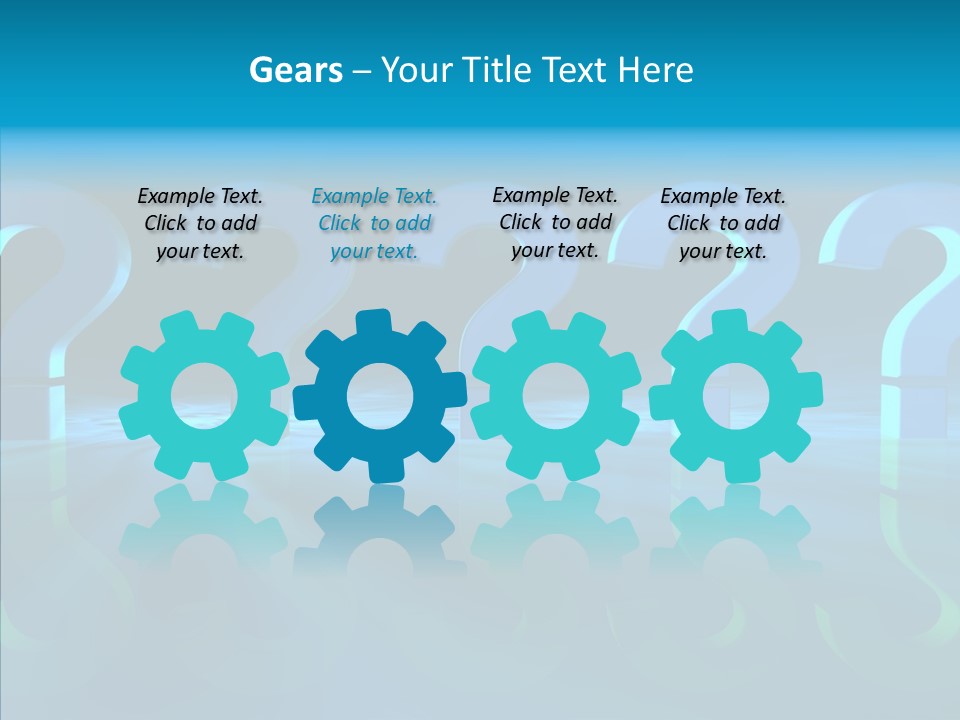 Gears – Your Title Text Here

Example Text. Click to add your text.

Example Text. Click to add your text.

Example Text. Click to add your text.

Example Text. Click to add your text.